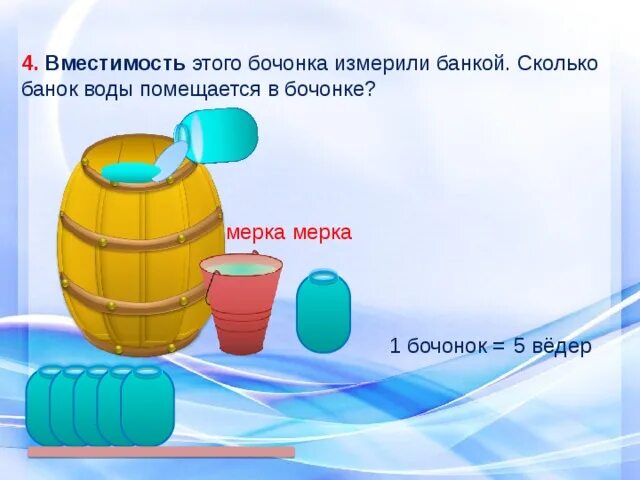 4. Вместимость этого бочонка измерили банкой. Сколько банок воды помещается в бочонке?

мерка мерка

1 бочонок = 5 вёдер